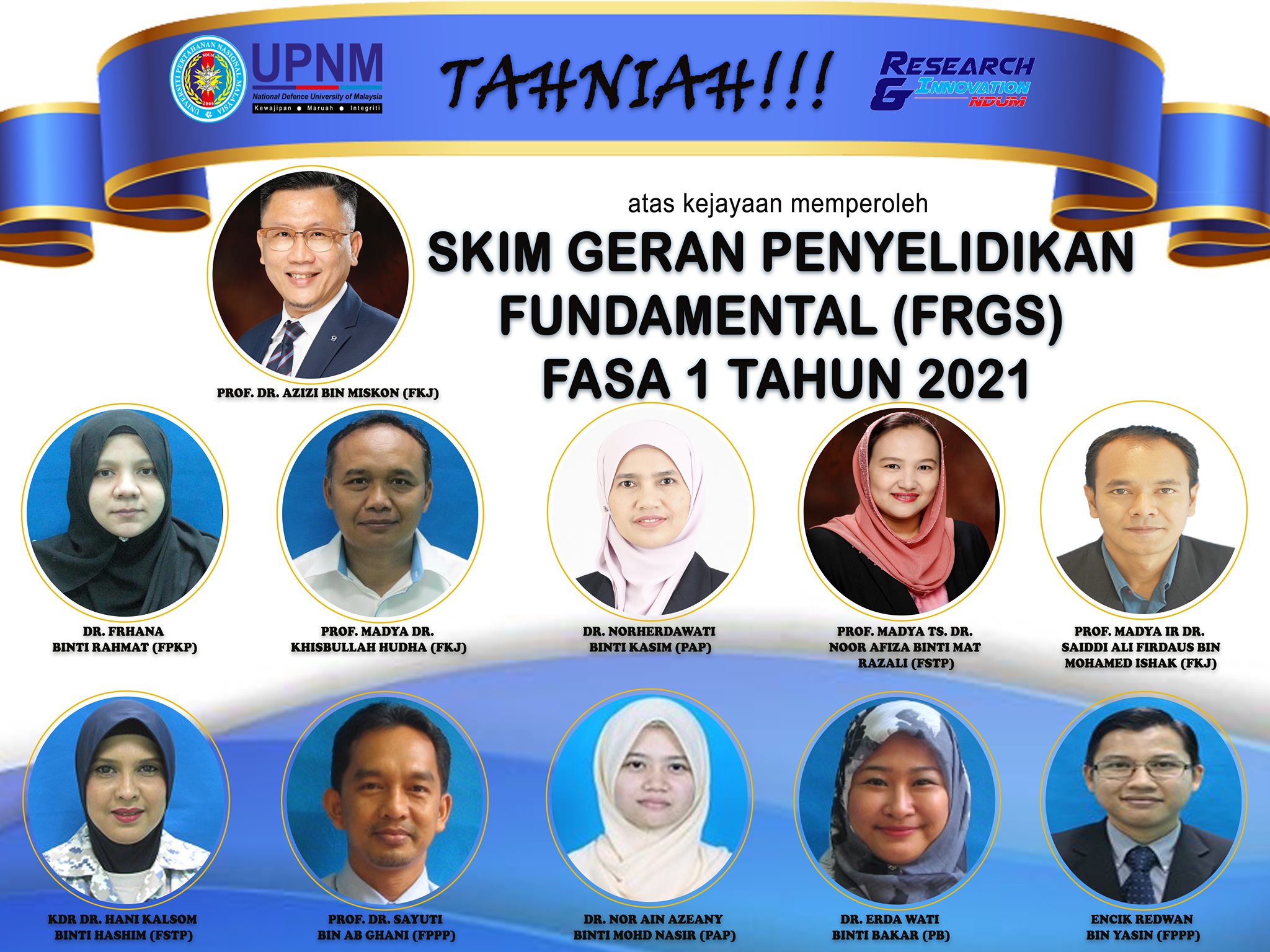 UNIVERSITI PERTAHANAN NASIONAL MALAYSIA NDUM 2006

UPNM
National Defence University of Malaysia
Kewajipan ● Maruah ● Integriti

TAHNIAH!!!

RESEARCH & INNOVATION NDUM

atas kejayaan memperoleh

SKIM GERAN PENYELIDIKAN FUNDAMENTAL (FRGS) FASA 1 TAHUN 2021

PROF. DR. AZIZI BIN MISKON (FKJ)

DR. FRHANA BINTI RAHMAT (FPKP)

PROF. MADYA DR. KHISBULLAH HUDHA (FKJ)

DR. NORHERDAWATI BINTI KASIM (PAP)

PROF. MADYA TS. DR. NOOR AFIZA BINTI MAT RAZALI (FSTP)

PROF. MADYA IR DR. SAIDDI ALI FIRDAUS BIN MOHAMED ISHAK (FKJ)

KDR DR. HANI KALSOM BINTI HASHIM (FSTP)

PROF. DR. SAYUTI BIN AB GHANI (FPPP)

DR. NOR AIN AZEANY BINTI MOHD NASIR (PAP)

DR. ERDA WATI BINTI BAKAR (PB)

ENCIK REDWAN BIN YASIN (FPPP)